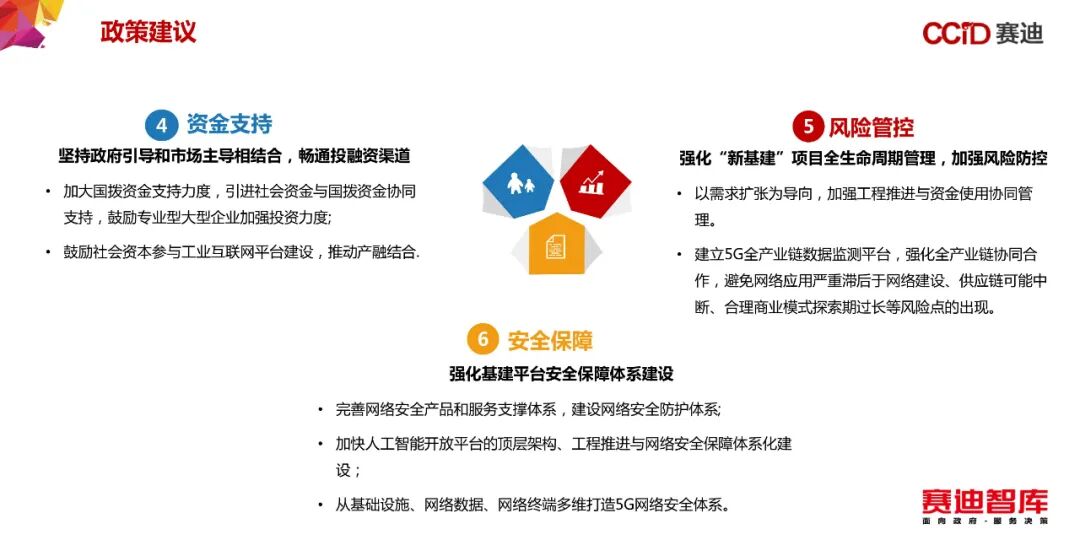 政策建议

CCID 赛迪

4 资金支持

坚持政府引导和市场主导相结合，畅通投融资渠道

• 加大国拨资金支持力度，引进社会资金与国拨资金协同支持，鼓励专业型大型企业加强投资力度;

• 鼓励社会资本参与工业互联网平台建设，推动产融结合.

5 风险管控

强化“新基建”项目全生命周期管理，加强风险防控

• 以需求扩张为导向，加强工程推进与资金使用协同管理。

• 建立5G全产业链数据监测平台，强化全产业链协同合作，避免网络应用严重滞后于网络建设、供应链可能中断、合理商业模式探索期过长等风险点的出现。

6 安全保障

强化基建平台安全保障体系建设

• 完善网络安全产品和服务支撑体系，建设网络安全防护体系;

• 加快人工智能开放平台的顶层架构、工程推进与网络安全保障体系化建设；

• 从基础设施、网络数据、网络终端多维打造5G网络安全体系。

赛迪智库
面向政府·服务决策